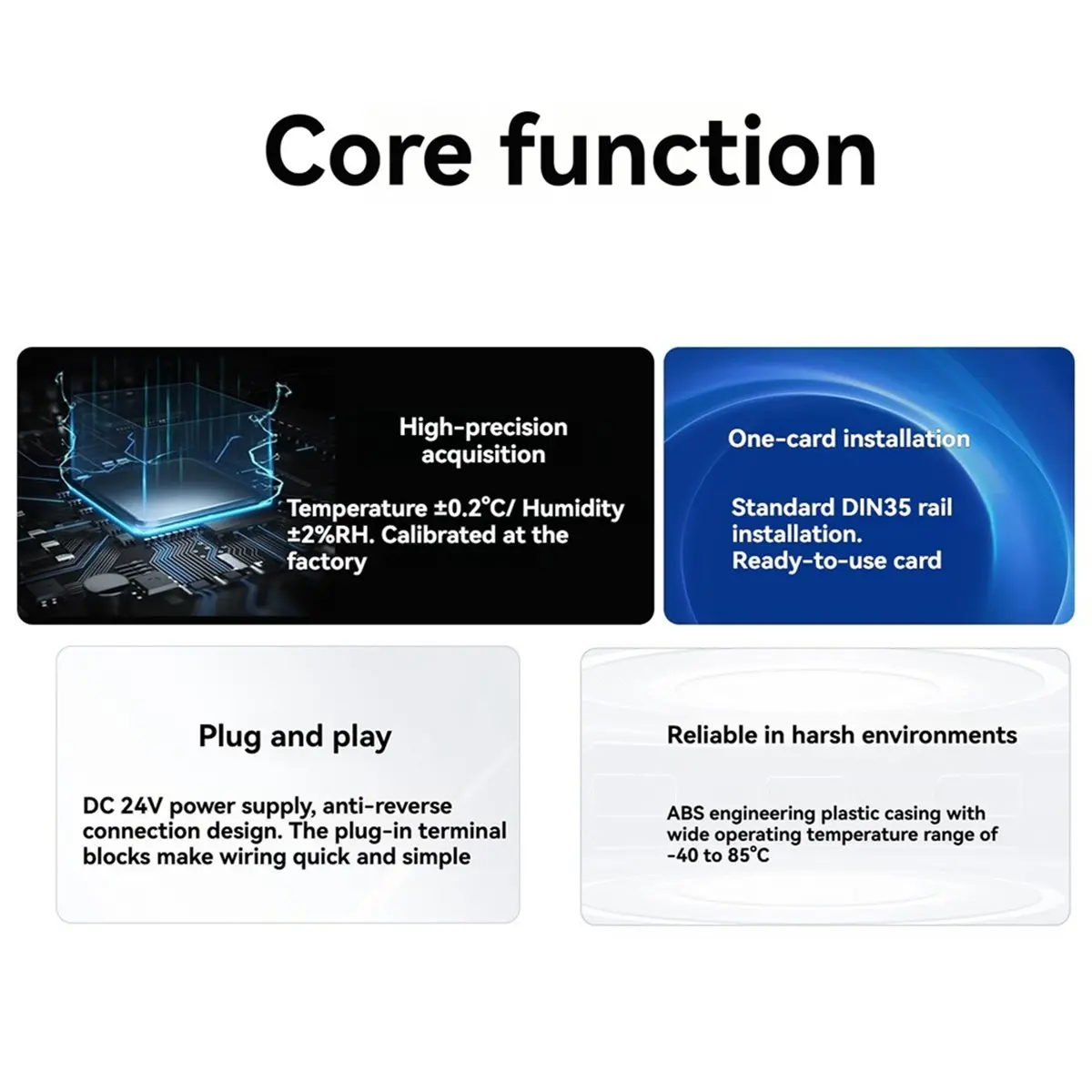 Core function

High-precision acquisition

Temperature ±0.2°C/ Humidity ±2%RH. Calibrated at the factory

One-card installation

Standard DIN35 rail installation. Ready-to-use card

Plug and play

DC 24V power supply, anti-reverse connection design. The plug-in terminal blocks make wiring quick and simple

Reliable in harsh environments

ABS engineering plastic casing with wide operating temperature range of -40 to 85°C